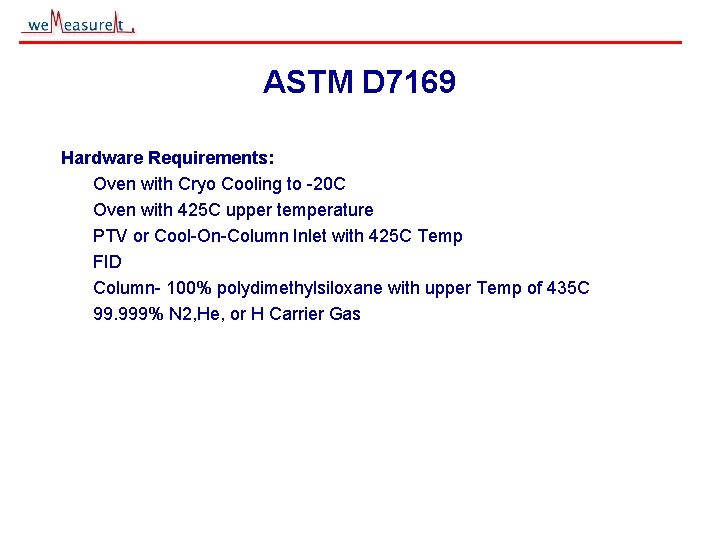 weMeasureIt

ASTM D7169

Hardware Requirements:

Oven with Cryo Cooling to -20C

Oven with 425C upper temperature

PTV or Cool-On-Column Inlet with 425C Temp

FID

Column- 100% polydimethylsiloxane with upper Temp of 435C

99.999% N2,He, or H Carrier Gas